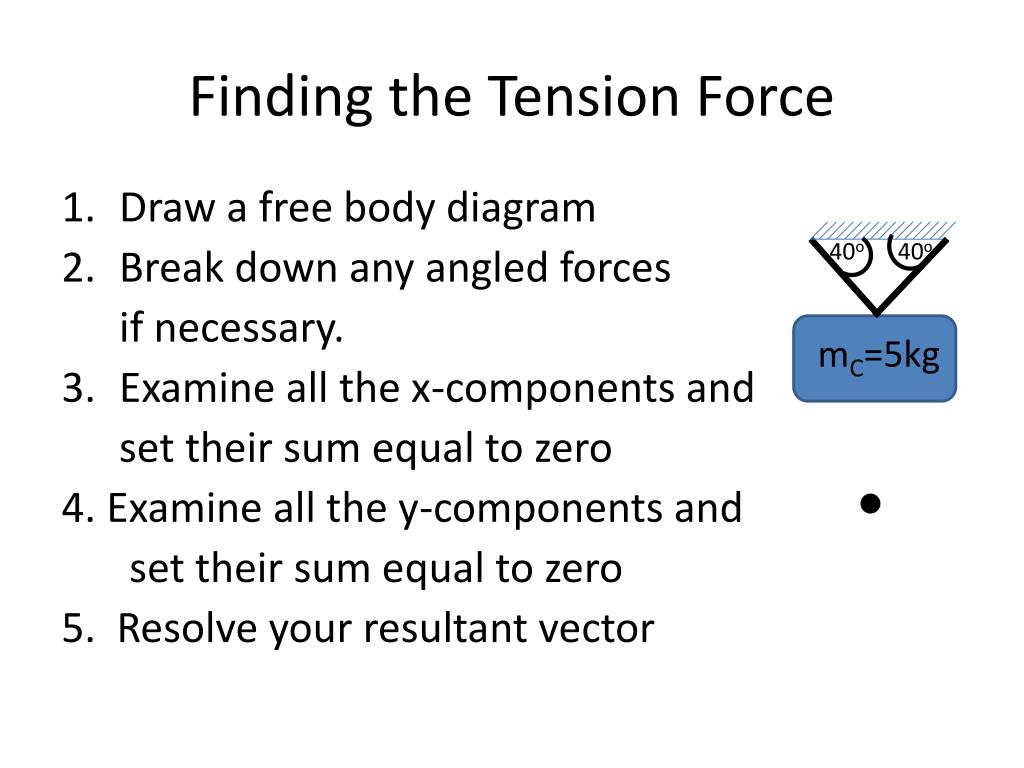 Finding the Tension Force

1. Draw a free body diagram
2. Break down any angled forces if necessary.
3. Examine all the x-components and set their sum equal to zero
4. Examine all the y-components and set their sum equal to zero
5. Resolve your resultant vector

$40^o$ $40^o$

$m_C$=5kg